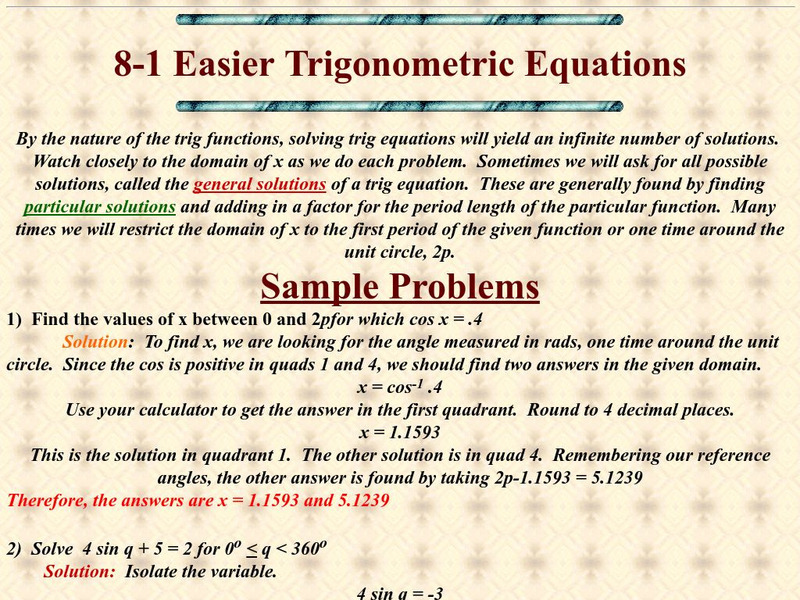 8-1 Easier Trigonometric Equations

By the nature of the trig functions, solving trig equations will yield an infinite number of solutions. Watch closely to the domain of x as we do each problem. Sometimes we will ask for all possible solutions, called the general solutions of a trig equation. These are generally found by finding particular solutions and adding in a factor for the period length of the particular function. Many times we will restrict the domain of x to the first period of the given function or one time around the unit circle, 2p.

Sample Problems

1) Find the values of x between 0 and 2pfor which cos x = .4

Solution: To find x, we are looking for the angle measured in rads, one time around the unit circle. Since the cos is positive in quads 1 and 4, we should find two answers in the given domain.

$x = cos^{-1} .4$

Use your calculator to get the answer in the first quadrant. Round to 4 decimal places.

x = 1.1593

This is the solution in quadrant 1. The other solution is in quad 4. Remembering our reference angles, the other answer is found by taking 2p-1.1593 = 5.1239

Therefore, the answers are x = 1.1593 and 5.1239

2) Solve 4 sin q + 5 = 2 for $0^o \leq q < 360^o$

Solution: Isolate the variable.

4 sin q = -3